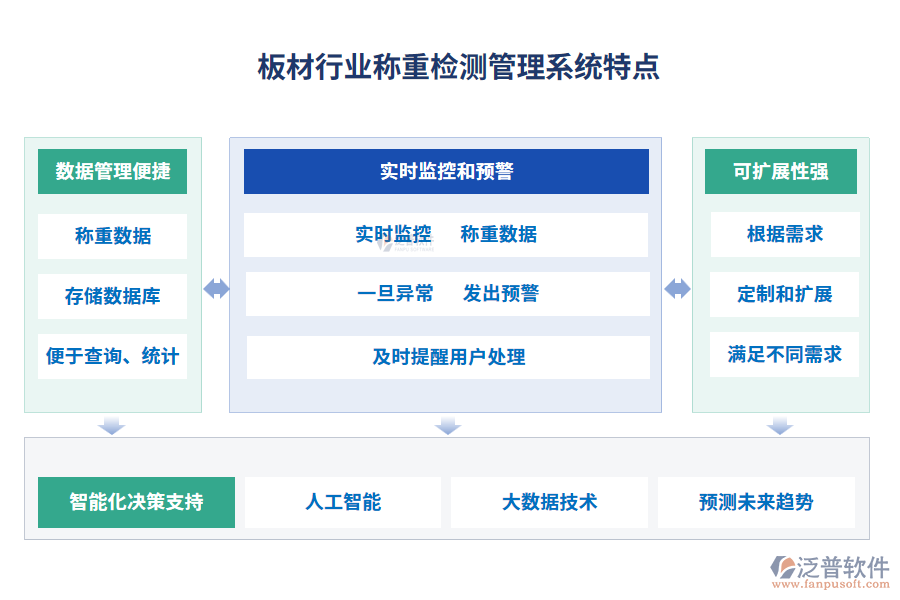 板材行业称重检测管理系统特点

数据管理便捷

称重数据

存储数据库

便于查询、统计

实时监控和预警

实时监控　称重数据

一旦异常　发出预警

及时提醒用户处理

可扩展性强

根据需求

定制和扩展

满足不同需求

智能化决策支持

人工智能

大数据技术

预测未来趋势

泛普软件
www.fanpusoft.com